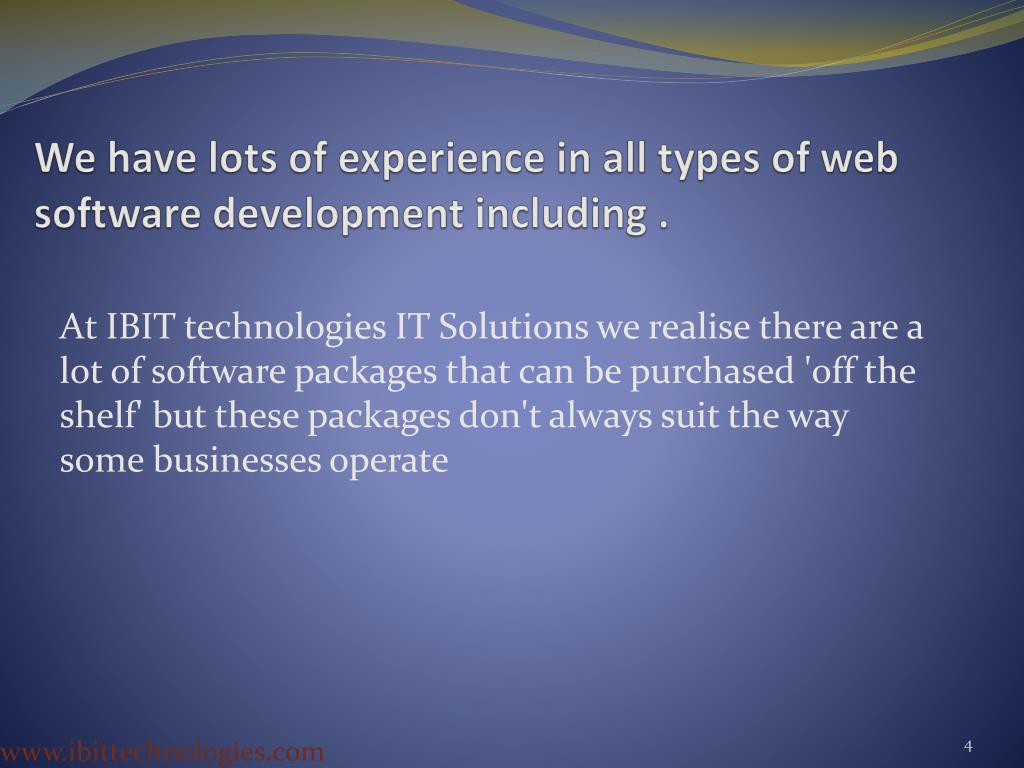 We have lots of experience in all types of web software development including .

At IBIT technologies IT Solutions we realise there are a lot of software packages that can be purchased 'off the shelf' but these packages don't always suit the way some businesses operate

www.ibittechnologies.com

4